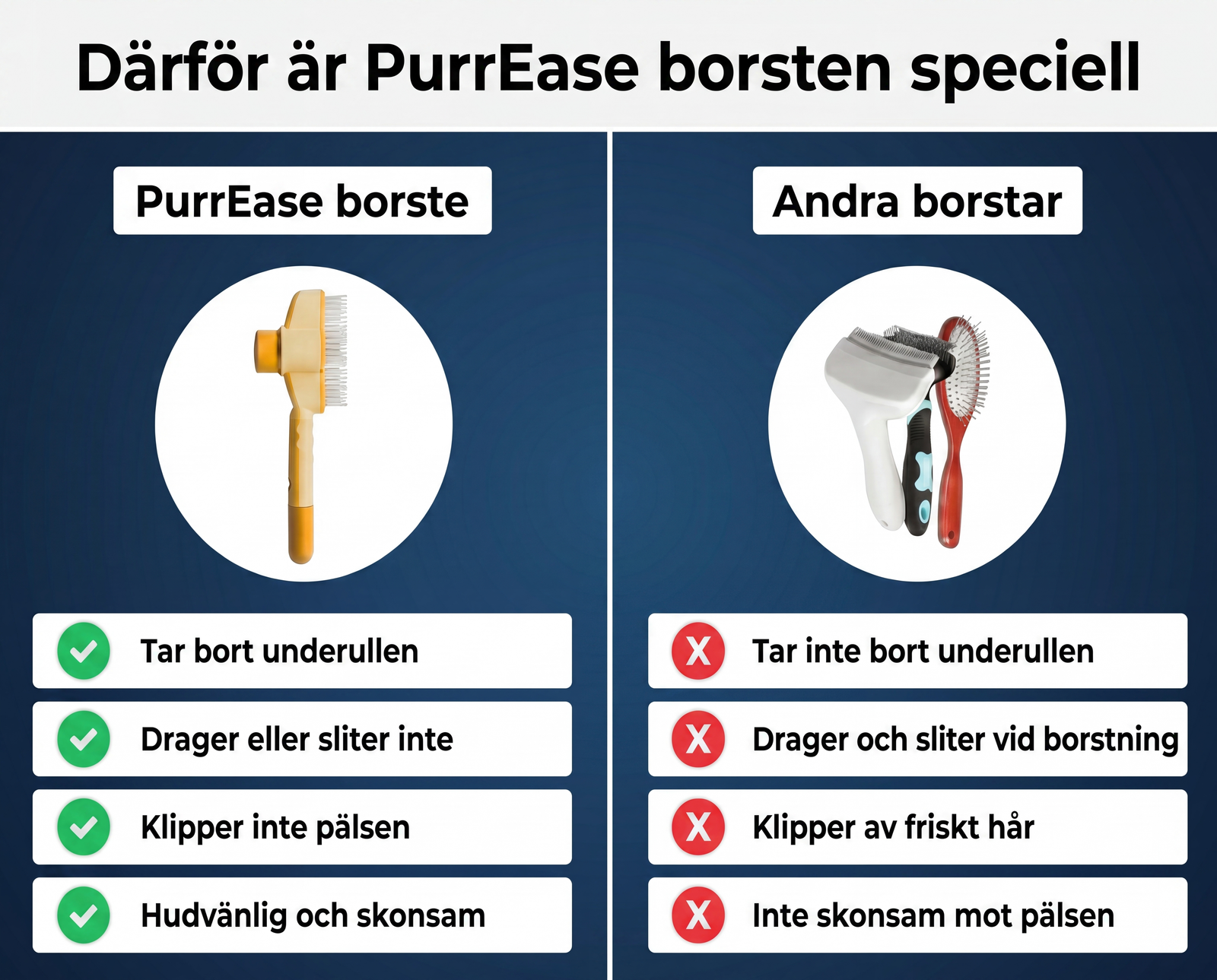 Därför är PurrEase borsten speciell

PurrEase borste

Tar bort underullen

Drager eller sliter inte

Klipper inte pälsen

Hudvänlig och skonsam

Andra borstar

X Tar inte bort underullen

X Drager och sliter vid borstning

X Klipper av friskt hår

X Inte skonsam mot pälsen